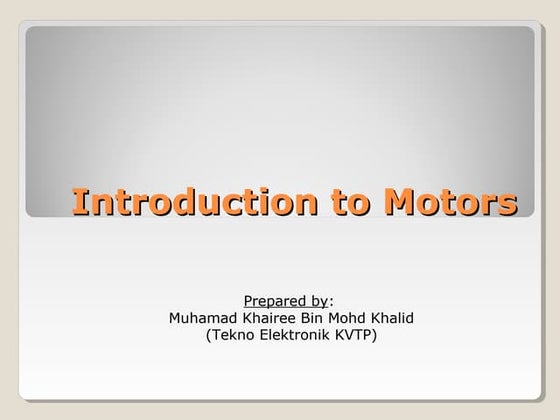 Introduction to Motors

Prepared by:
Muhamad Khairee Bin Mohd Khalid
(Tekno Elektronik KVTP)